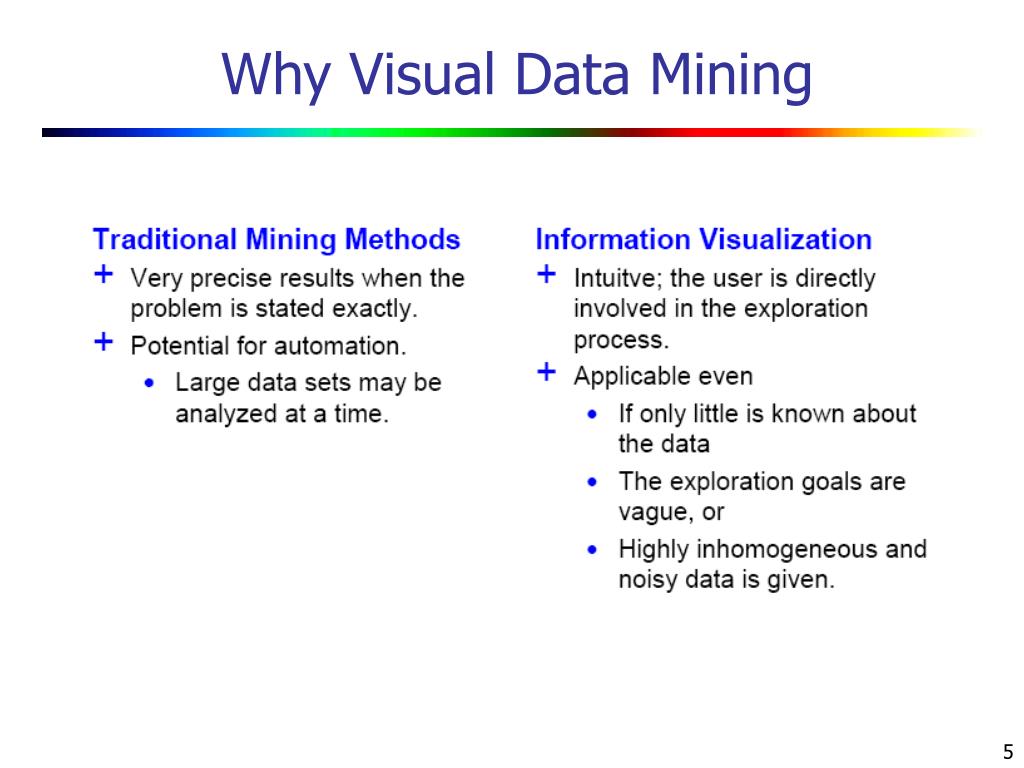 Why Visual Data Mining

Traditional Mining Methods

+ Very precise results when the problem is stated exactly.

+ Potential for automation.

• Large data sets may be analyzed at a time.

Information Visualization

+ Intuitve; the user is directly involved in the exploration process.

+ Applicable even

• If only little is known about the data

• The exploration goals are vague, or

• Highly inhomogeneous and noisy data is given.

5